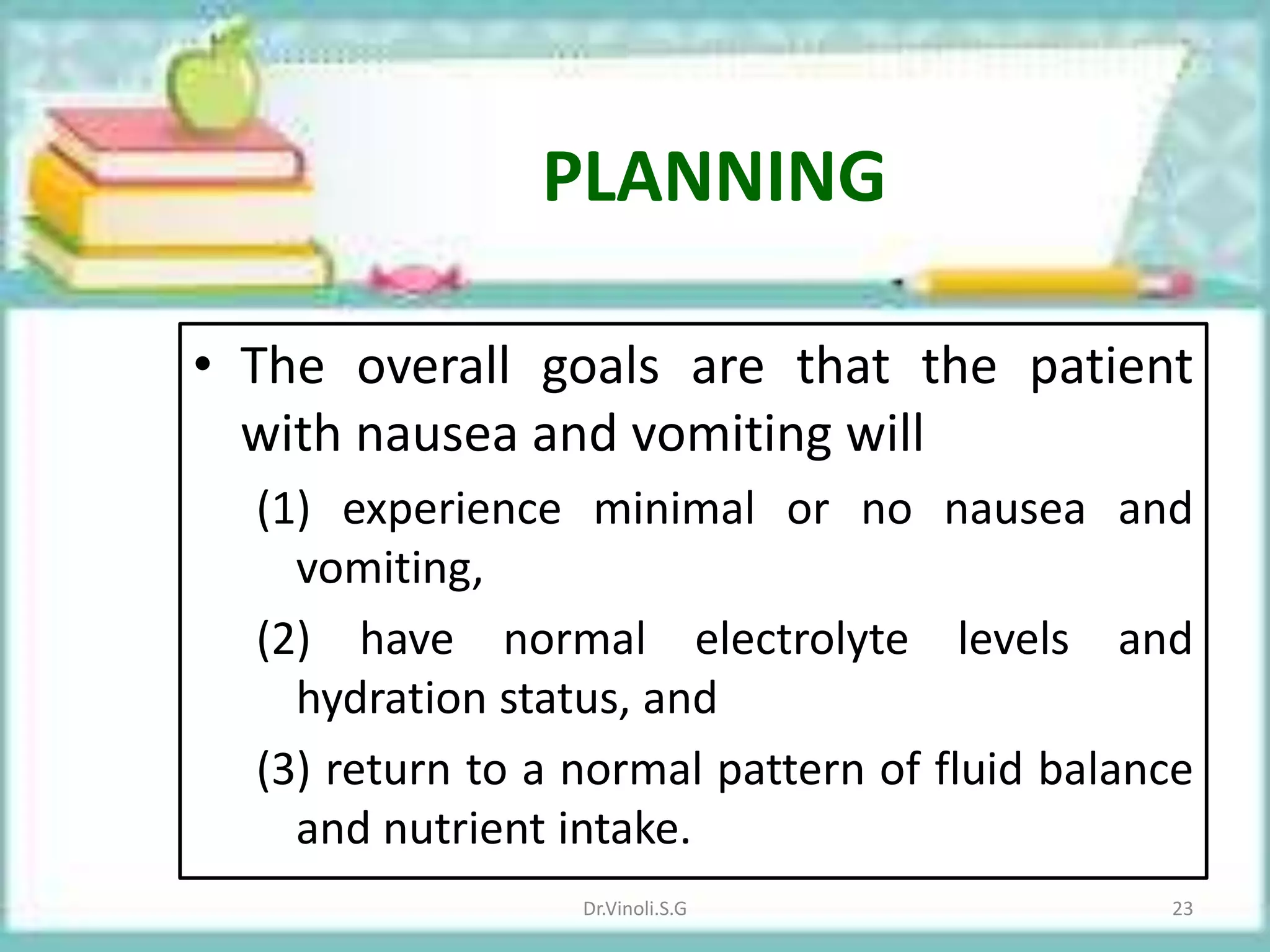 PLANNING

• The overall goals are that the patient with nausea and vomiting will

(1) experience minimal or no nausea and vomiting,

(2) have normal electrolyte levels and hydration status, and

(3) return to a normal pattern of fluid balance and nutrient intake.

Dr.Vinoli.S.G

23